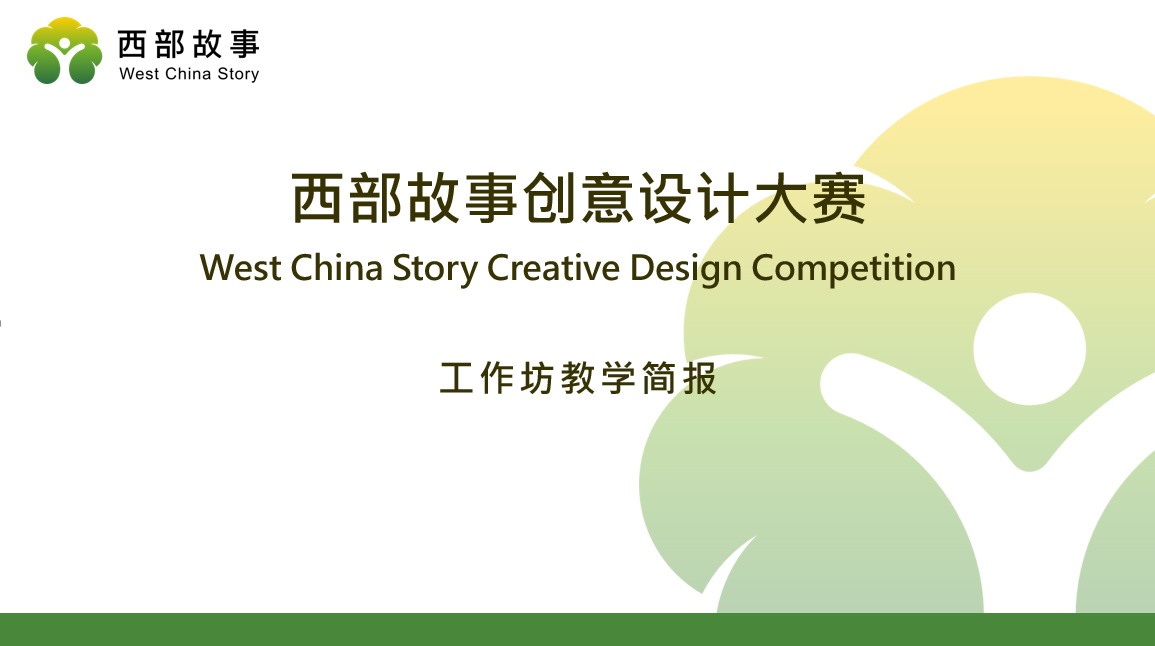 西部故事
West China Story

西部故事创意设计大赛
West China Story Creative Design Competition

工作坊教学简报